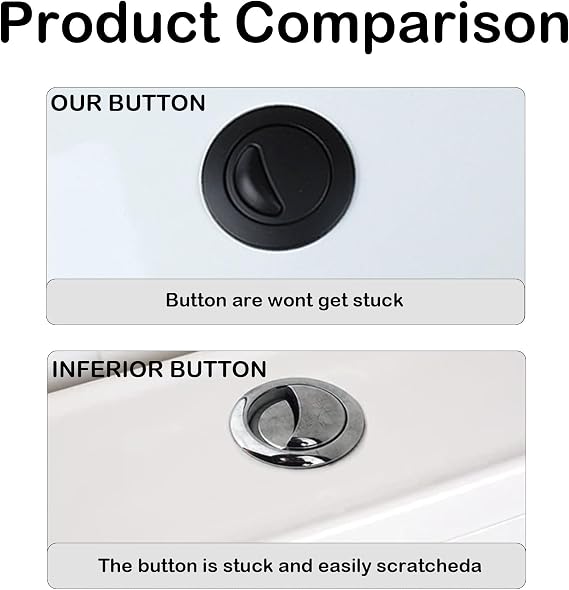 Product Comparison

OUR BUTTON

Button are wont get stuck

INFERIOR BUTTON

The button is stuck and easily scratcheda